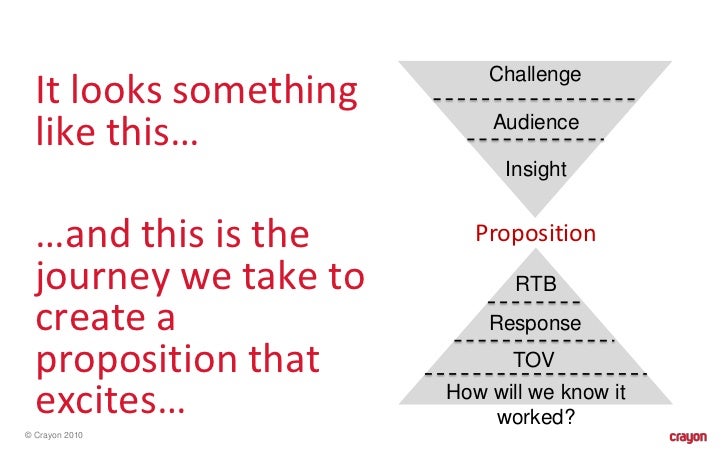 It looks something like this…

…and this is the journey we take to create a proposition that excites…

Challenge

Audience

Insight

Proposition

RTB

Response

TOV

How will we know it worked?

© Crayon 2010

crayon